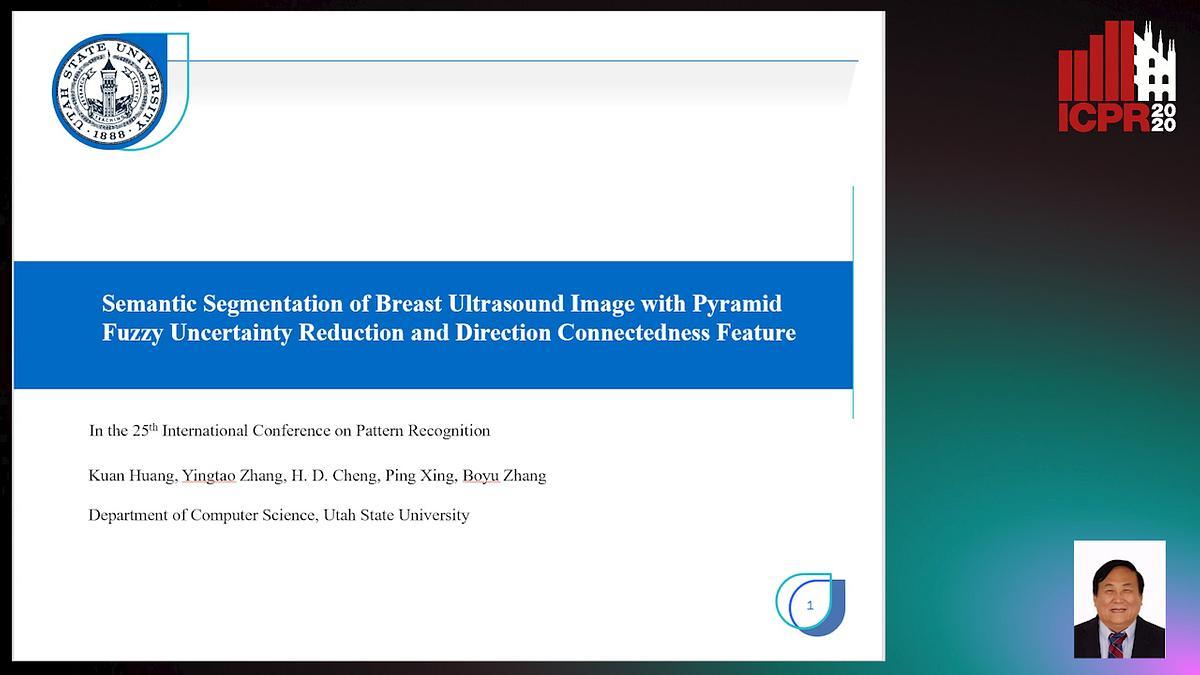 UTAH STATE UNIVERSITY 1888

ICPR 2020

Semantic Segmentation of Breast Ultrasound Image with Pyramid Fuzzy Uncertainty Reduction and Direction Connectedness Feature

In the 25$^{th}$ International Conference on Pattern Recognition

Kuan Huang, Yingtao Zhang, H. D. Cheng, Ping Xing, Boyu Zhang

Department of Computer Science, Utah State University

1